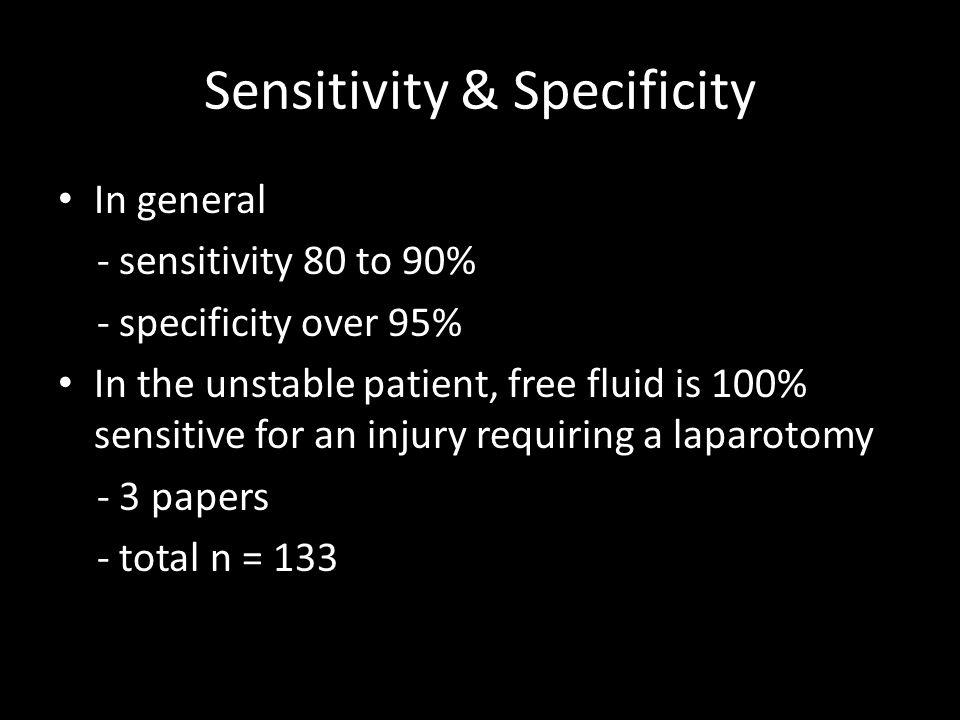 Sensitivity & Specificity

• In general
- sensitivity 80 to 90%
- specificity over 95%
• In the unstable patient, free fluid is 100% sensitive for an injury requiring a laparotomy
- 3 papers
- total n = 133